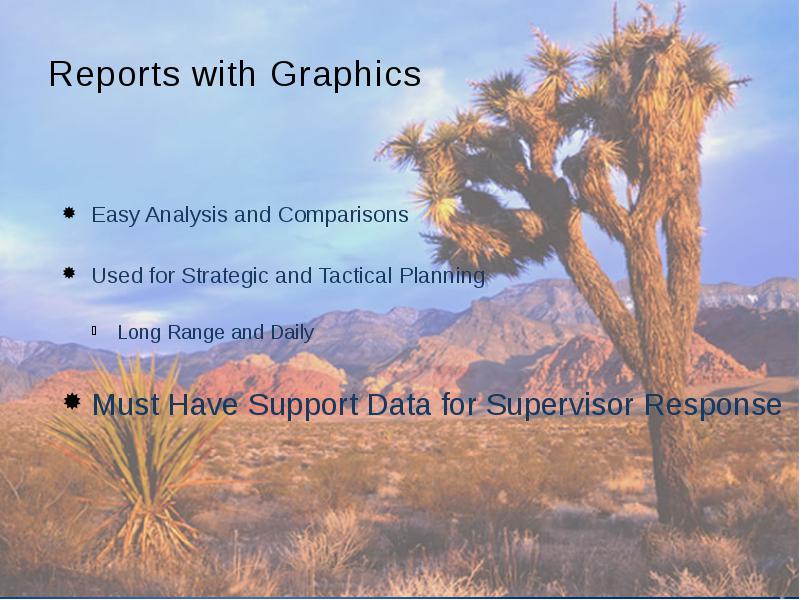 Reports with Graphics

Easy Analysis and Comparisons

Used for Strategic and Tactical Planning

Long Range and Daily

Must Have Support Data for Supervisor Response